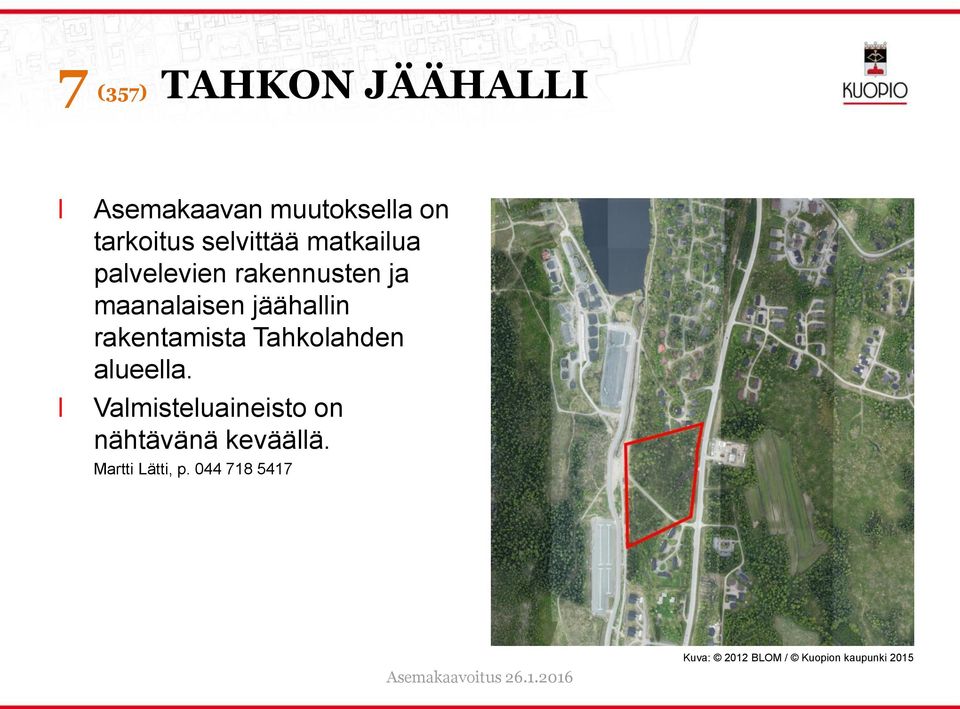 7 (357) TAHKON JÄÄHALLI

KUOPIO

Asemakaavan muutoksella on tarkoitus selvittää matkailua palvelevien rakennusten ja maanalaisen jäähallin rakentamista Tahkolahden alueella.

Valmisteluaineisto on nähtävänä keväällä.

Martti Lätti, p. 044 718 5417

Kuva: © 2012 BLOM / © Kuopion kaupunki 2015

Asemakaavoitus 26.1.2016